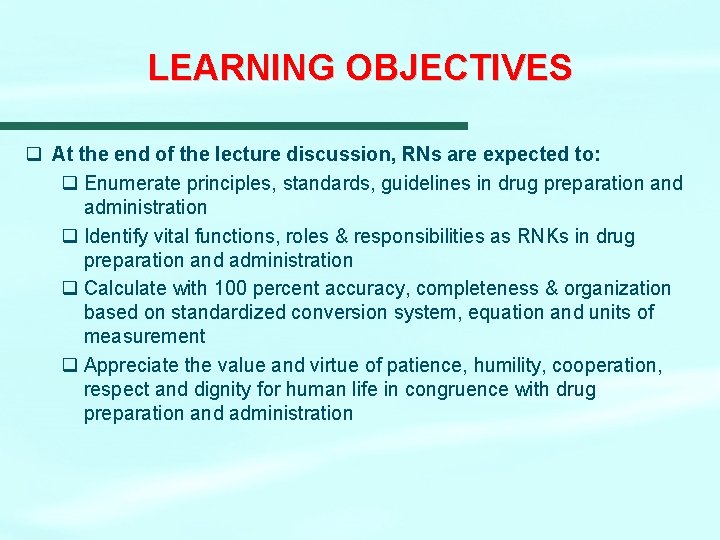 LEARNING OBJECTIVES

❑ At the end of the lecture discussion, RNs are expected to:

❑ Enumerate principles, standards, guidelines in drug preparation and administration

❑ Identify vital functions, roles & responsibilities as RNKs in drug preparation and administration

❑ Calculate with 100 percent accuracy, completeness & organization based on standardized conversion system, equation and units of measurement

❑ Appreciate the value and virtue of patience, humility, cooperation, respect and dignity for human life in congruence with drug preparation and administration